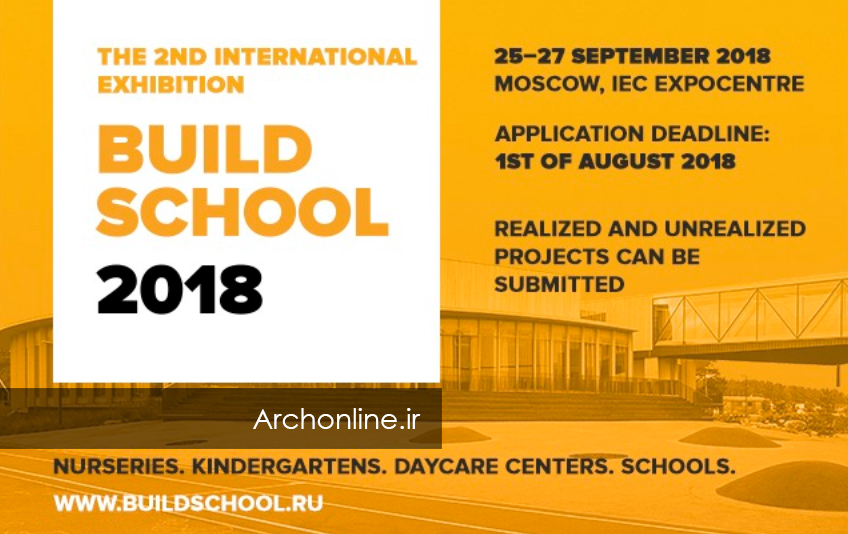 THE 2ND INTERNATIONAL EXHIBITION

BUILD SCHOOL

2018

25–27 SEPTEMBER 2018
MOSCOW, IEC EXPOCENTRE

APPLICATION DEADLINE:
1ST OF AUGUST 2018

REALIZED AND UNREALIZED PROJECTS CAN BE SUBMITTED

Archonline.ir

NURSERIES. KINDERGARTENS. DAYCARE CENTERS. SCHOOLS.

WWW.BUILDSCHOOL.RU